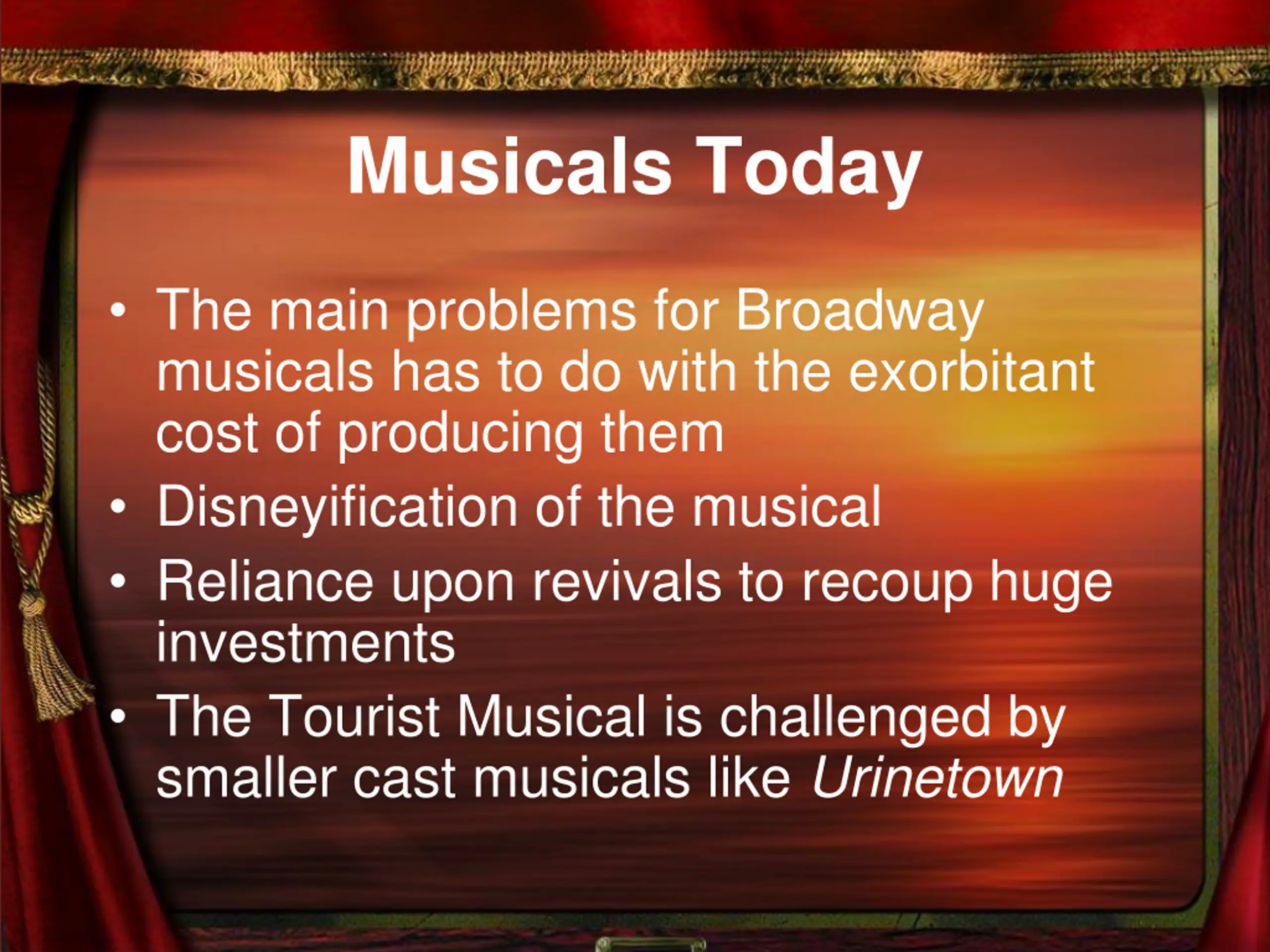 Musicals Today

• The main problems for Broadway musicals has to do with the exorbitant cost of producing them
• Disneyification of the musical
• Reliance upon revivals to recoup huge investments
• The Tourist Musical is challenged by smaller cast musicals like Urinetown